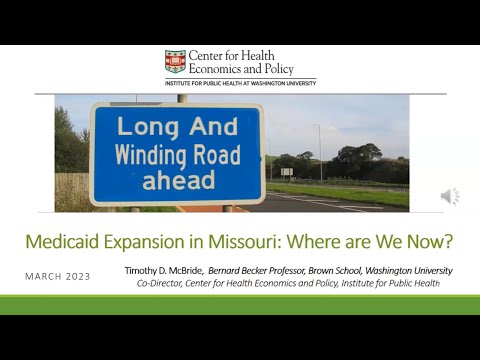 Center for Health Economics and Policy
INSTITUTE FOR PUBLIC HEALTH AT WASHINGTON UNIVERSITY

Long And Winding Road ahead

Medicaid Expansion in Missouri: Where are We Now?

MARCH 2023

Timothy D. McBride, Bernard Becker Professor, Brown School, Washington University
Co-Director, Center for Health Economics and Policy, Institute for Public Health